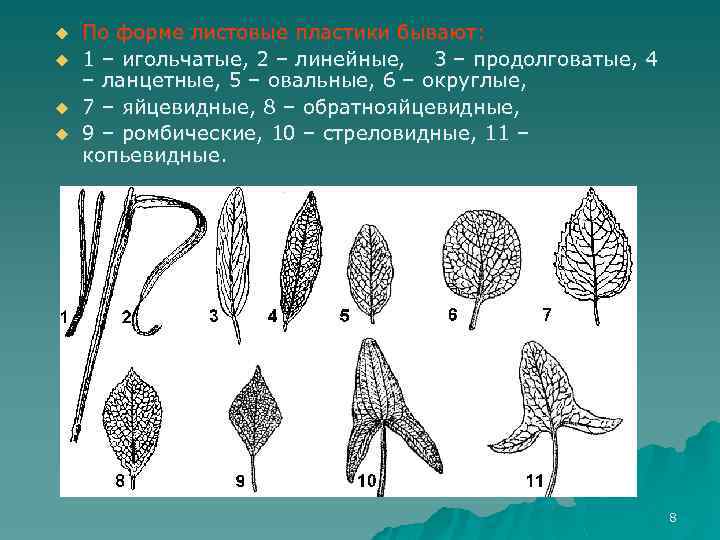 По форме листовые пластики бывают:

1 – игольчатые, 2 – линейные, 3 – продолговатые, 4 – ланцетные, 5 – овальные, 6 – округлые,

7 – яйцевидные, 8 – обратнояйцевидные,

9 – ромбические, 10 – стреловидные, 11 – копьевидные.

1 2 3 4 5 6 7

8 9 10 11

8